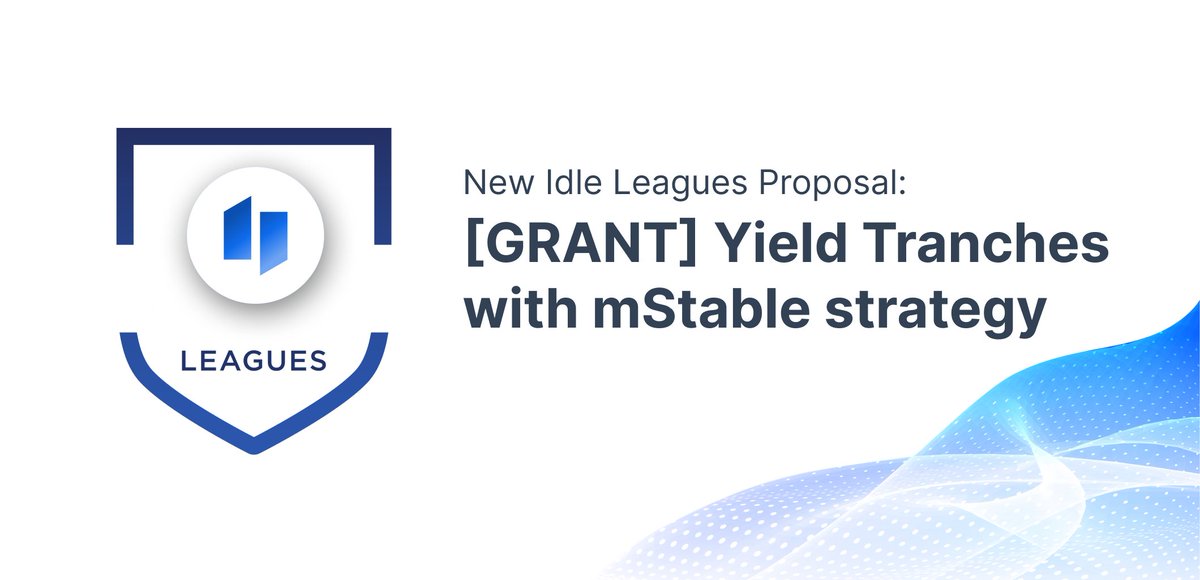 LEAGUES

New Idle Leagues Proposal:
[GRANT] Yield Tranches with mStable strategy